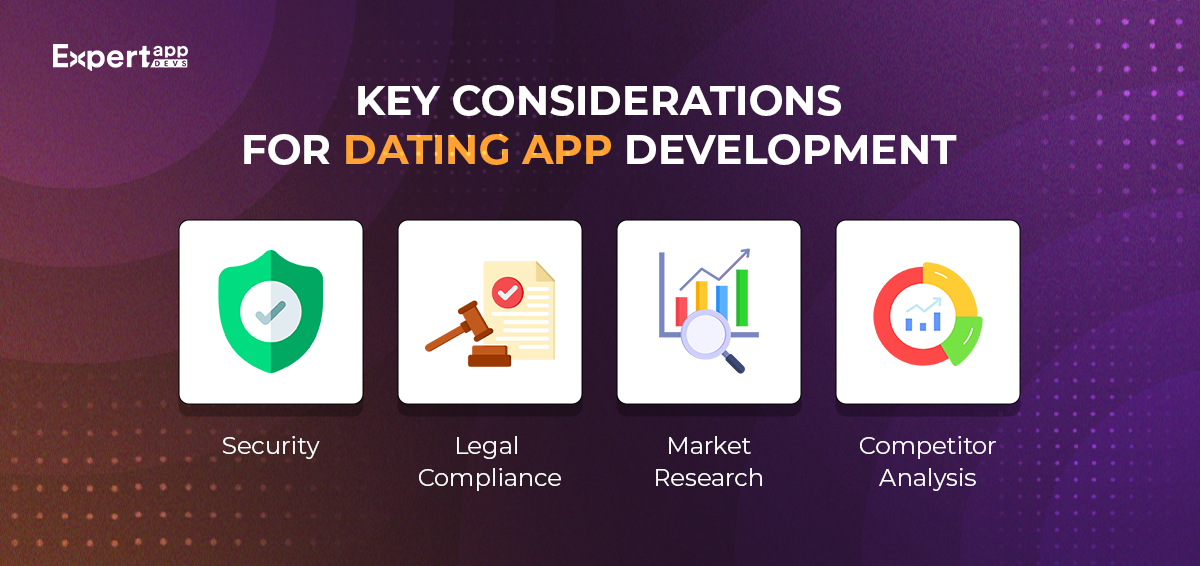 Expert app DEVS

KEY CONSIDERATIONS FOR DATING APP DEVELOPMENT

Security

Legal Compliance

Market Research

Competitor Analysis